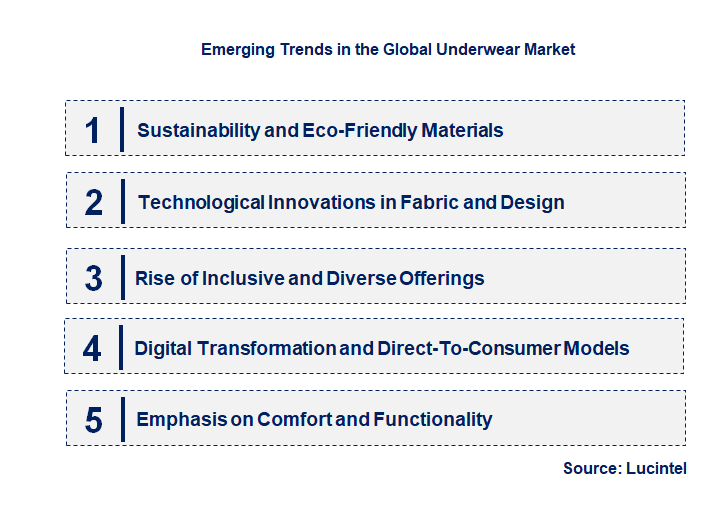 Emerging Trends in the Global Underwear Market

1 Sustainability and Eco-Friendly Materials

2 Technological Innovations in Fabric and Design

3 Rise of Inclusive and Diverse Offerings

4 Digital Transformation and Direct-To-Consumer Models

5 Emphasis on Comfort and Functionality

Source: Lucintel